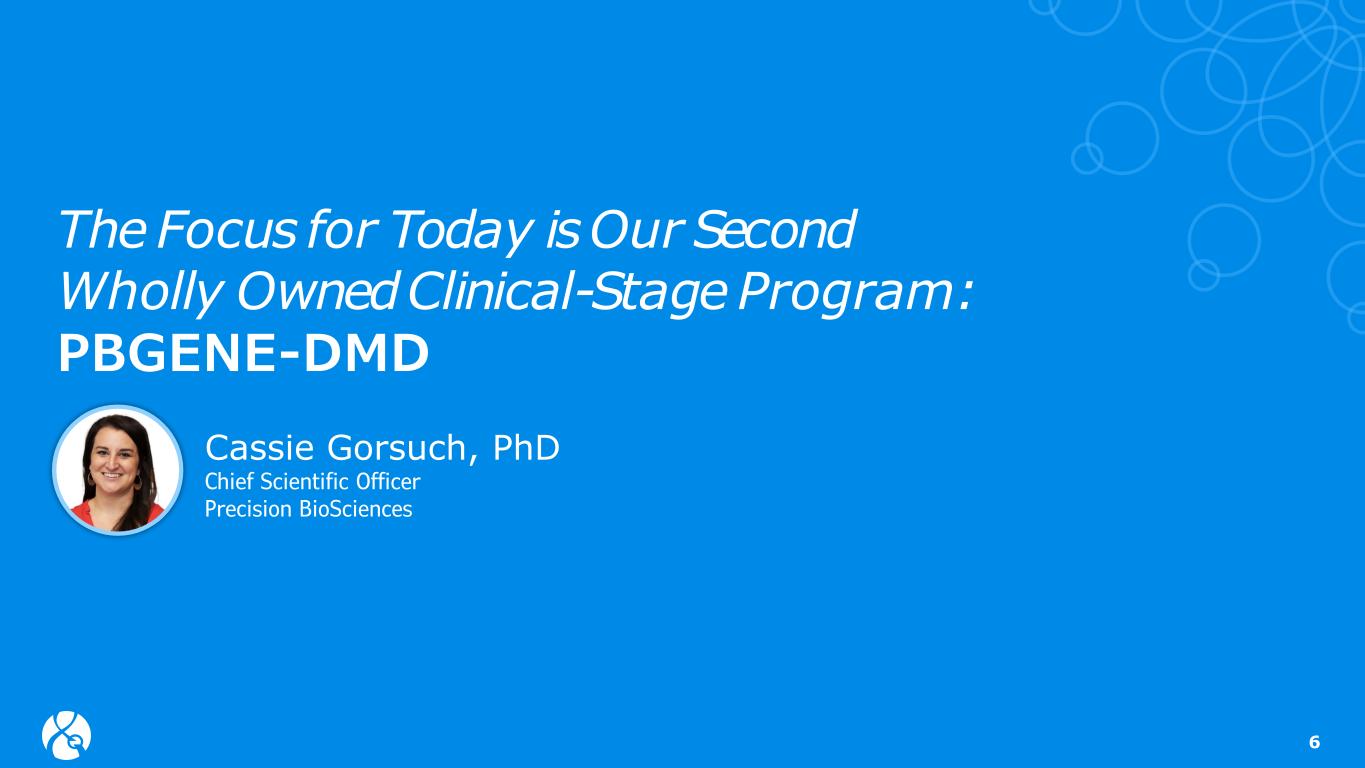 The Focus for Today is Our Second Wholly Owned Clinical-Stage Program: PBGENE-DMD

Cassie Gorsuch, PhD
Chief Scientific Officer
Precision BioSciences

6